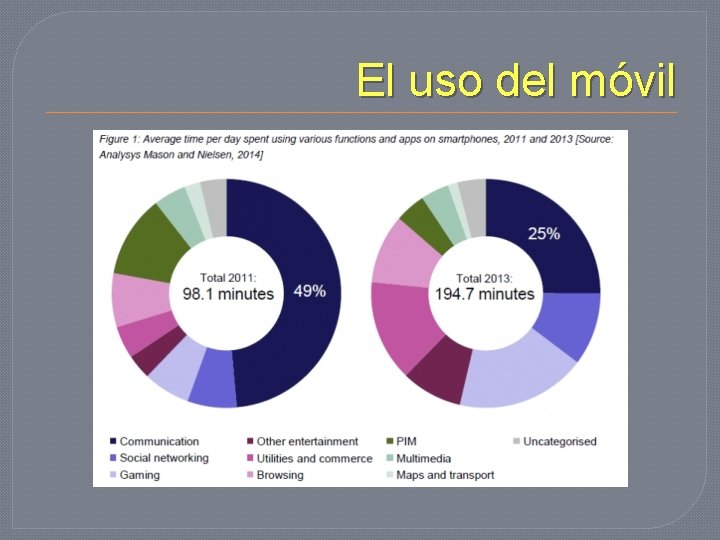 El uso del móvil

Figure 1: Average time per day spent using various functions and apps on smartphones, 2011 and 2013 [Source: Analysys Mason and Nielsen, 2014]

Total 2011:
98.1 minutes

49%

Total 2013:
194.7 minutes

25%

Communication
Social networking
Gaming
Other entertainment
Utilities and commerce
Browsing
PIM
Multimedia
Maps and transport
Uncategorised